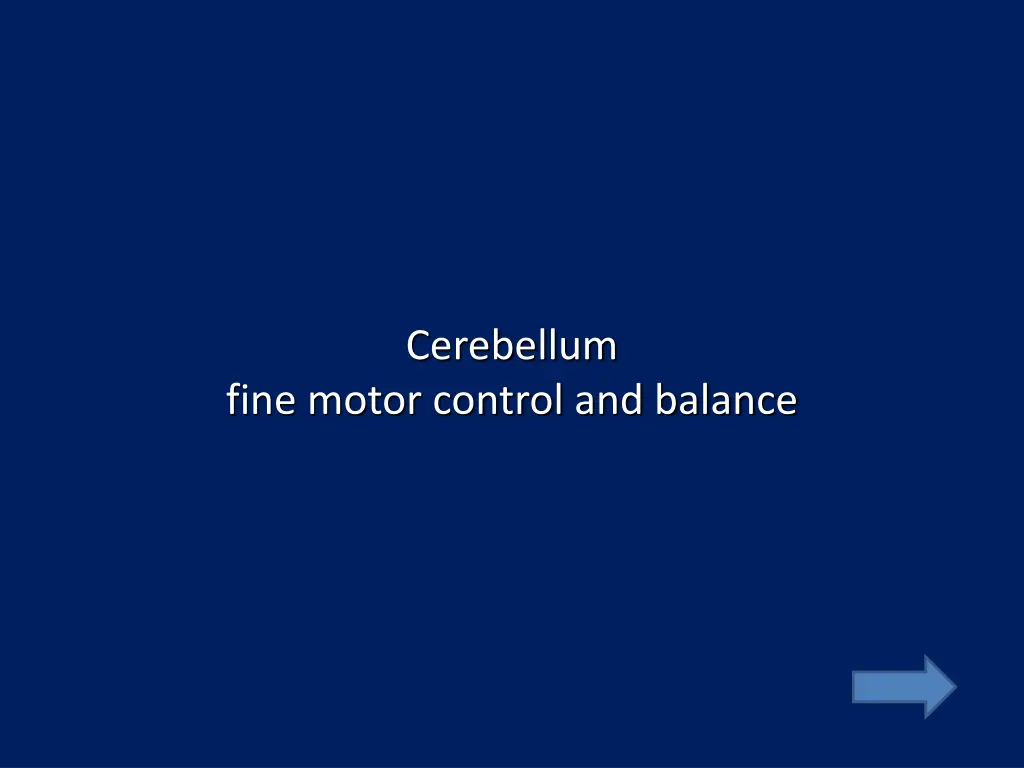 Cerebellum
fine motor control and balance